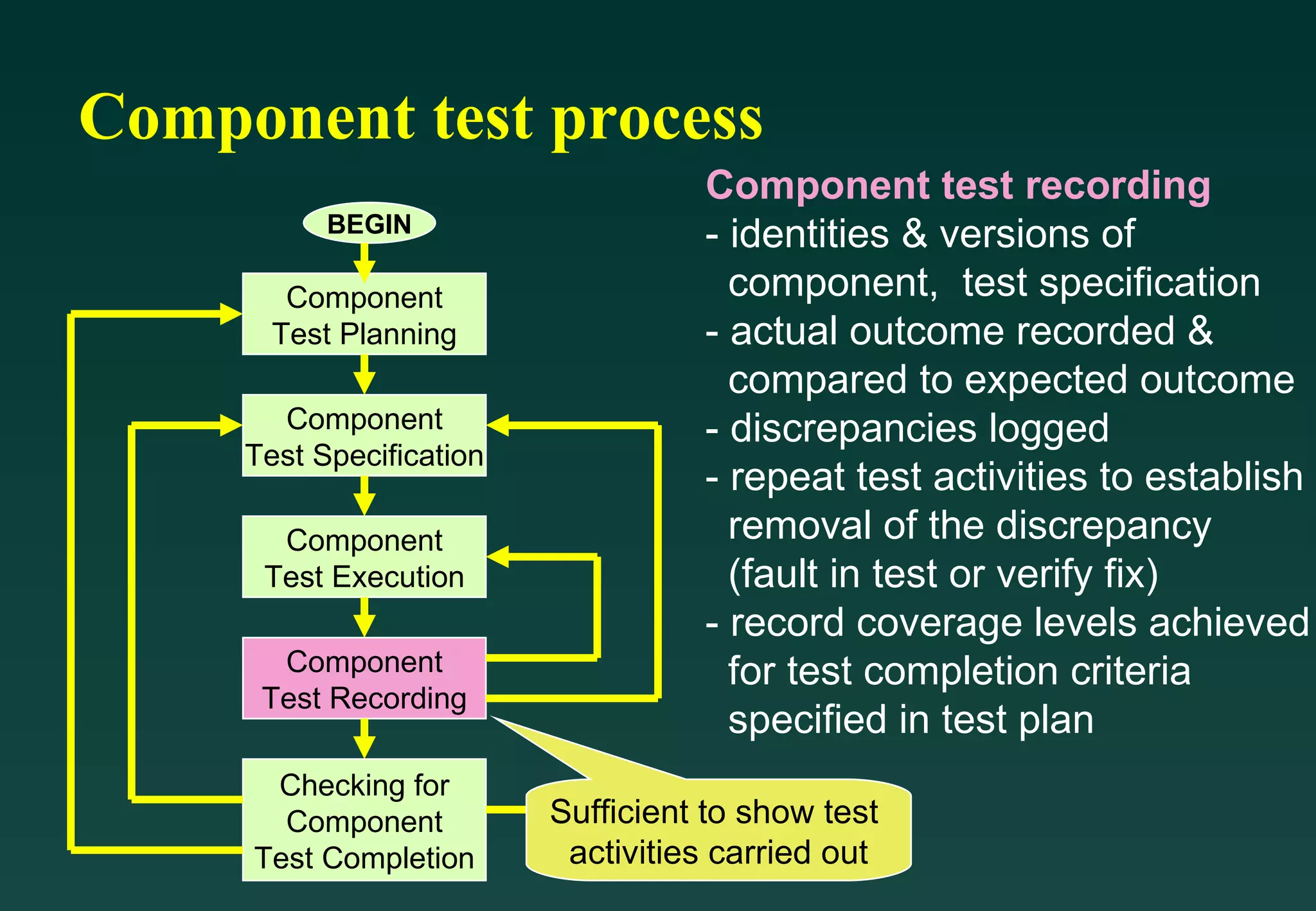 Component test process

BEGIN

Component Test Planning

Component Test Specification

Component Test Execution

Component Test Recording

Checking for Component Test Completion

Sufficient to show test activities carried out

Component test recording
- identities & versions of component, test specification
- actual outcome recorded & compared to expected outcome
- discrepancies logged
- repeat test activities to establish removal of the discrepancy (fault in test or verify fix)
- record coverage levels achieved for test completion criteria specified in test plan